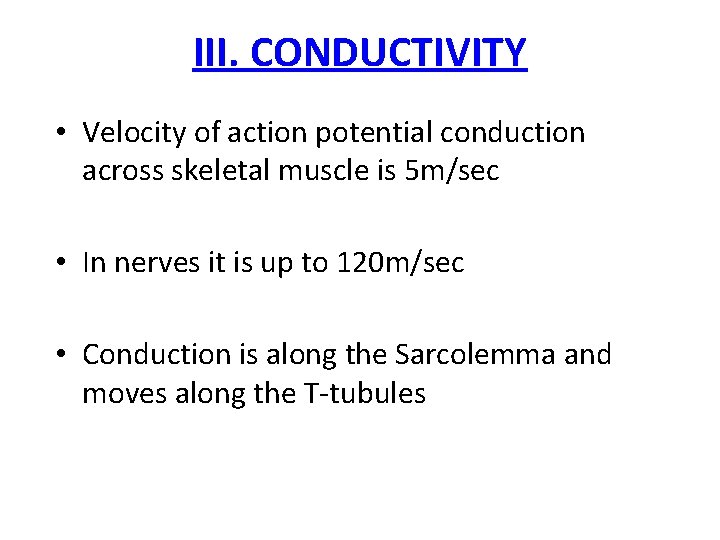 III. CONDUCTIVITY

• Velocity of action potential conduction across skeletal muscle is 5m/sec

• In nerves it is up to 120m/sec

• Conduction is along the Sarcolemma and moves along the T-tubules